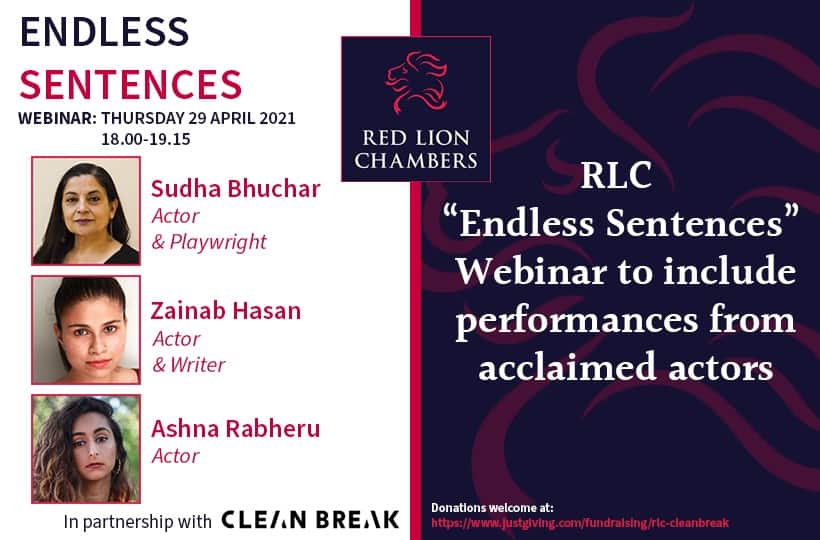 ENDLESS SENTENCES
WEBINAR: THURSDAY 29 APRIL 2021
18.00-19.15

Sudha Bhuchar
Actor
& Playwright

Zainab Hasan
Actor
& Writer

Ashna Rabheru
Actor

In partnership with CLEAN BREAK

RED LION CHAMBERS

RLC "Endless Sentences" Webinar to include performances from acclaimed actors

Donations welcome at:
https://www.justgiving.com/fundraising/rlc-cleanbreak